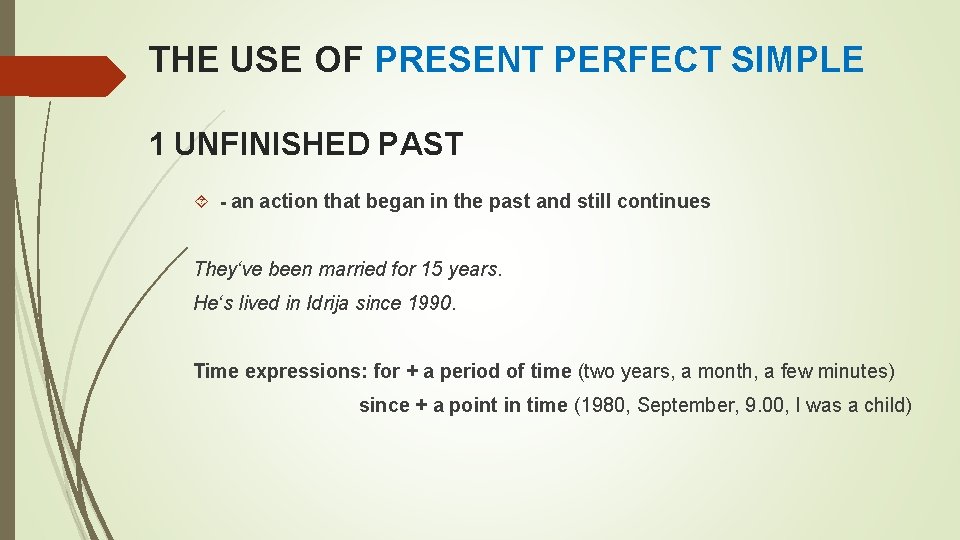 THE USE OF PRESENT PERFECT SIMPLE

1 UNFINISHED PAST

- an action that began in the past and still continues

They‘ve been married for 15 years.

He‘s lived in Idrija since 1990.

Time expressions: for + a period of time (two years, a month, a few minutes)

since + a point in time (1980, September, 9.00, I was a child)